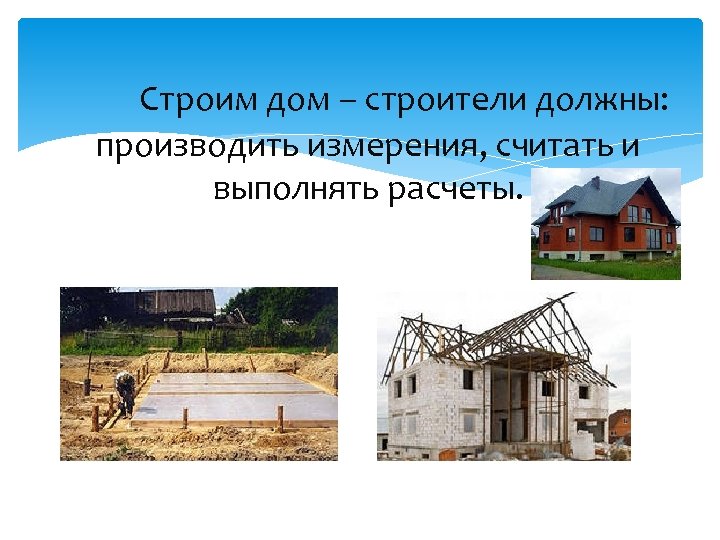 Строим дом – строители должны: производить измерения, считать и выполнять расчеты.